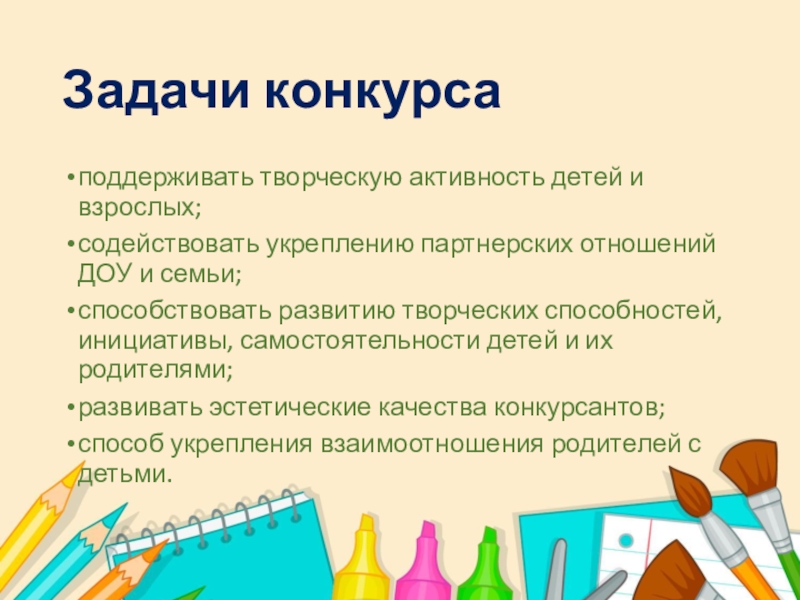 Задачи конкурса

• поддерживать творческую активность детей и взрослых;

• содействовать укреплению партнерских отношений ДОУ и семьи;

• способствовать развитию творческих способностей, инициативы, самостоятельности детей и их родителями;

• развивать эстетические качества конкурсантов;

• способ укрепления взаимоотношения родителей с детьми.